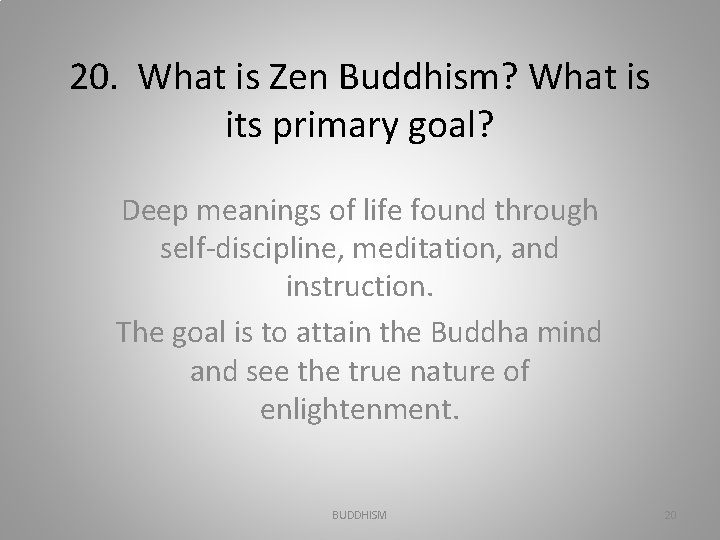 20. What is Zen Buddhism? What is its primary goal?

Deep meanings of life found through self-discipline, meditation, and instruction.

The goal is to attain the Buddha mind and see the true nature of enlightenment.

BUDDHISM

20